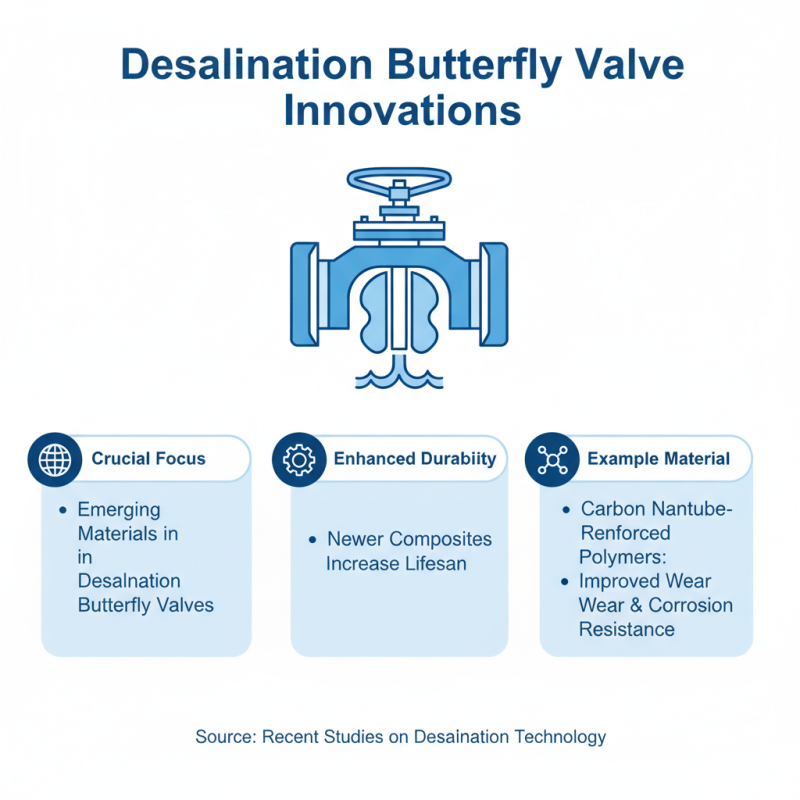 Desalination Butterfly Valve Innovations

Crucial Focus

• Emerging Materials in in Desalnation Butterfly Valves

Enhanced Durabiity

• Newer Composites Increase Lifesan

Example Material

• Carbon Nantube-Renforced Polymers:
• Improved Wear Wear & Corrosion Resistance

Source: Recent Studies on Desaination Technology